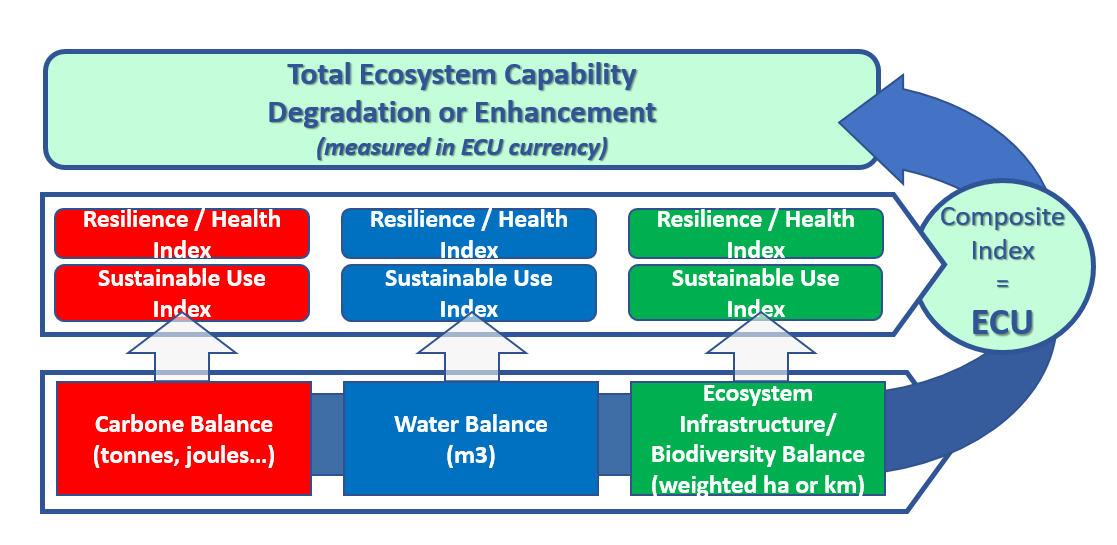 Total Ecosystem Capability
Degradation or Enhancement
(measured in ECU currency)

Resilience / Health Index
Sustainable Use Index

Resilience / Health Index
Sustainable Use Index

Resilience / Health Index
Sustainable Use Index

Composite Index = ECU

Carbone Balance (tonnes, joules...)

Water Balance (m3)

Ecosystem Infrastructure/ Biodiversity Balance (weighted ha or km)